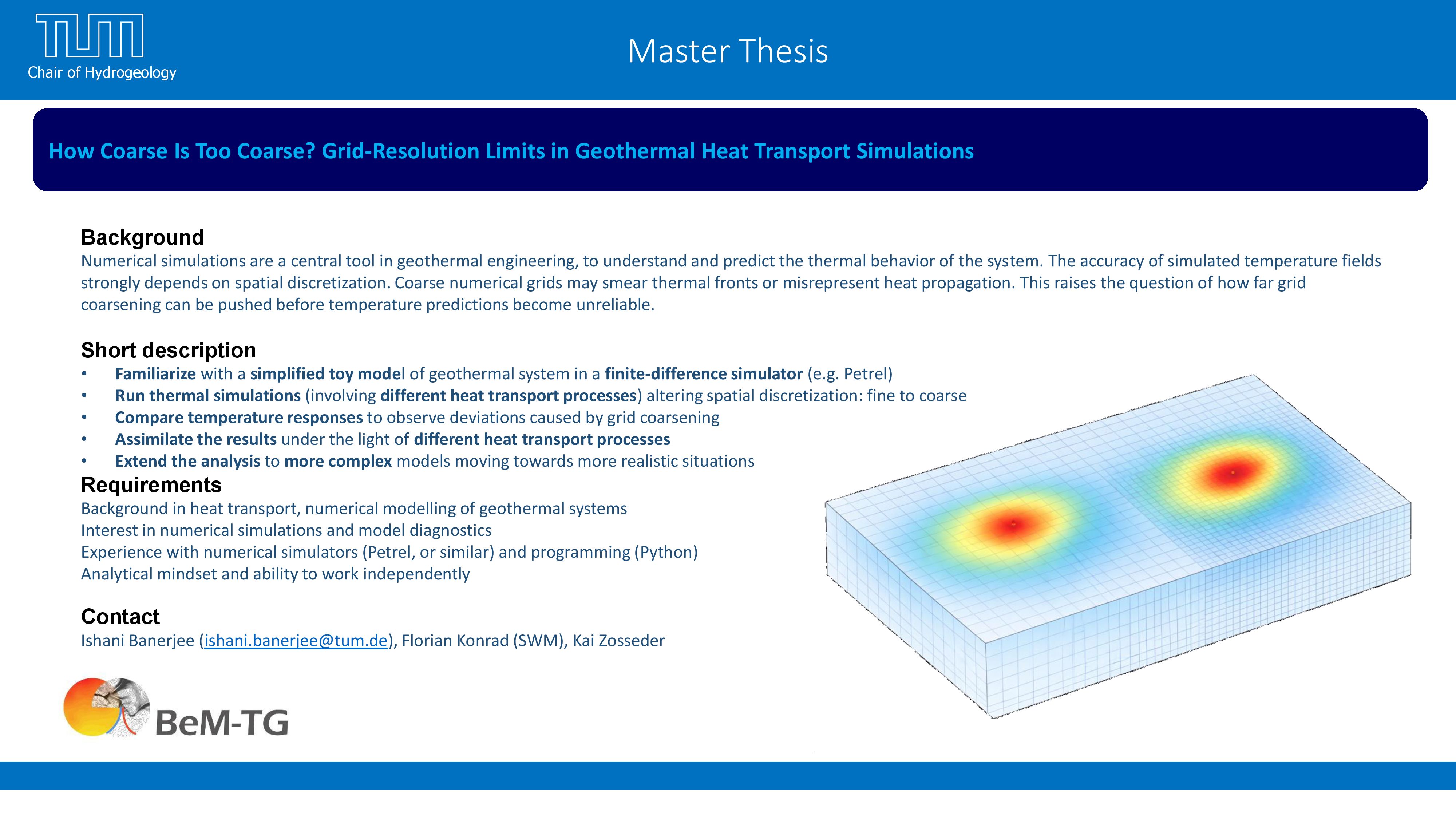 TUM
Chair of Hydrogeology

Master Thesis

How Coarse Is Too Coarse? Grid-Resolution Limits in Geothermal Heat Transport Simulations

Background
Numerical simulations are a central tool in geothermal engineering, to understand and predict the thermal behavior of the system. The accuracy of simulated temperature fields strongly depends on spatial discretization. Coarse numerical grids may smear thermal fronts or misrepresent heat propagation. This raises the question of how far grid coarsening can be pushed before temperature predictions become unreliable.

Short description
• Familiarize with a simplified toy model of geothermal system in a finite-difference simulator (e.g. Petrel)
• Run thermal simulations (involving different heat transport processes) altering spatial discretization: fine to coarse
• Compare temperature responses to observe deviations caused by grid coarsening
• Assimilate the results under the light of different heat transport processes
• Extend the analysis to more complex models moving towards more realistic situations

Requirements
Background in heat transport, numerical modelling of geothermal systems
Interest in numerical simulations and model diagnostics
Experience with numerical simulators (Petrel, or similar) and programming (Python)
Analytical mindset and ability to work independently

Contact
Ishani Banerjee (ishani.banerjee@tum.de), Florian Konrad (SWM), Kai Zosseder

BeM-TG